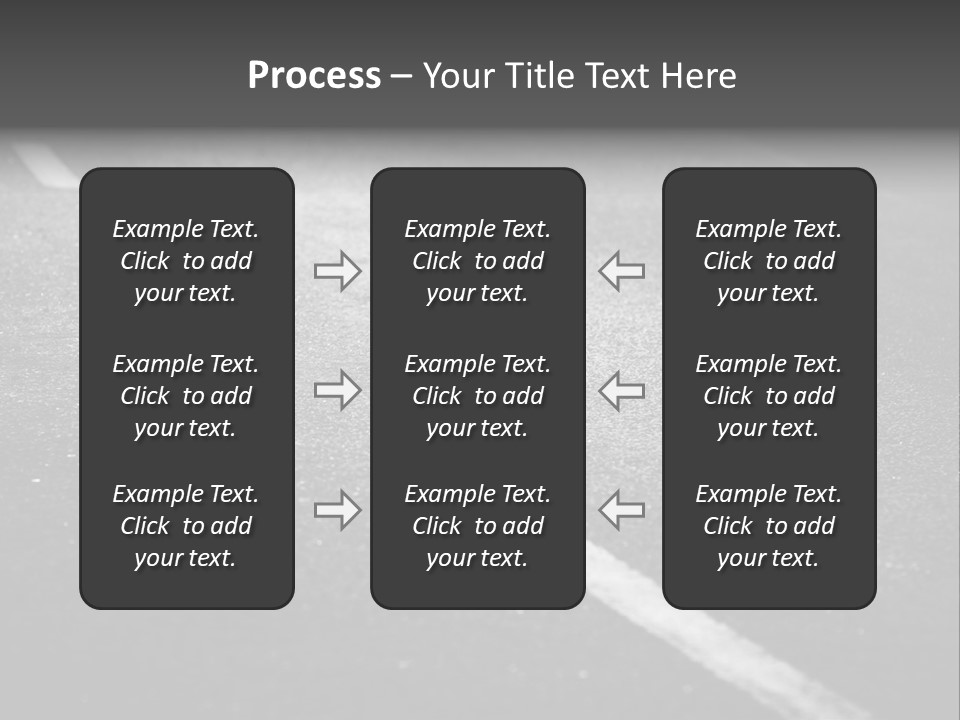 Process – Your Title Text Here

Example Text. Click to add your text.

Example Text. Click to add your text.

Example Text. Click to add your text.

Example Text. Click to add your text.

Example Text. Click to add your text.

Example Text. Click to add your text.

Example Text. Click to add your text.

Example Text. Click to add your text.

Example Text. Click to add your text.